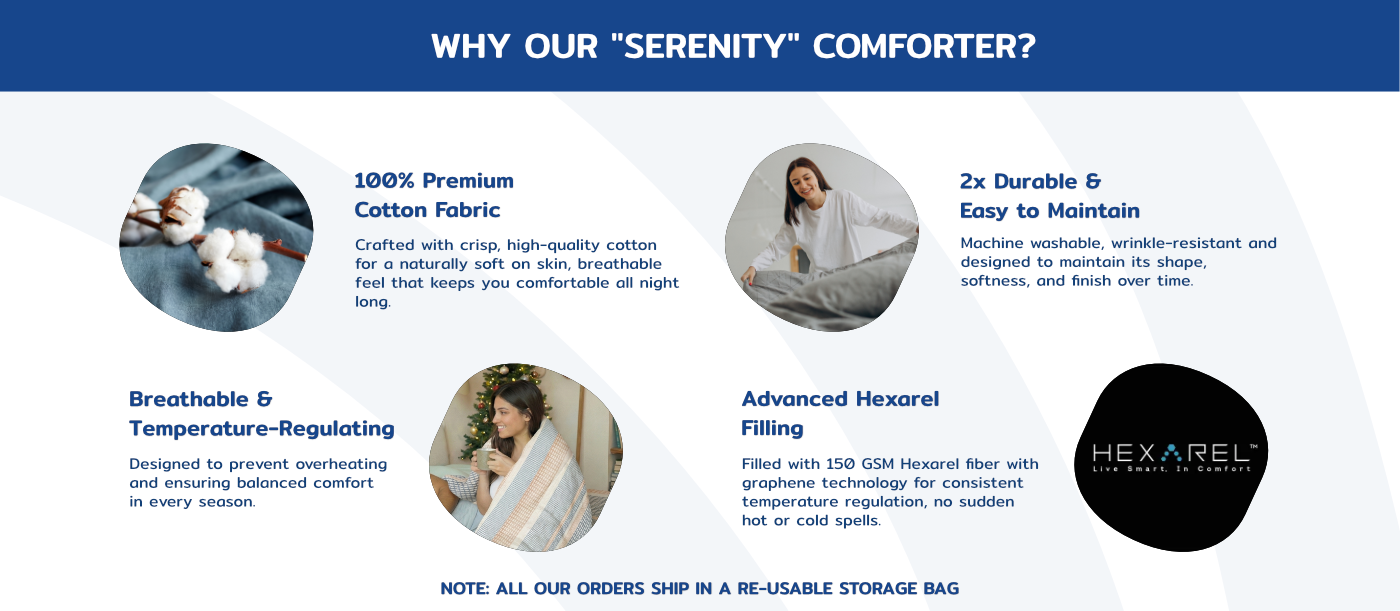 WHY OUR "SERENITY" COMFORTER?

100% Premium Cotton Fabric

Crafted with crisp, high-quality cotton for a naturally soft on skin, breathable feel that keeps you comfortable all night long.

2x Durable & Easy to Maintain

Machine washable, wrinkle-resistant and designed to maintain its shape, softness, and finish over time.

Breathable & Temperature-Regulating

Designed to prevent overheating and ensuring balanced comfort in every season.

Advanced Hexarel Filling

Filled with 150 GSM Hexarel fiber with graphene technology for consistent temperature regulation, no sudden hot or cold spells.

HEXAREL™
Live Smart, In Comfort

NOTE: ALL OUR ORDERS SHIP IN A RE-USABLE STORAGE BAG